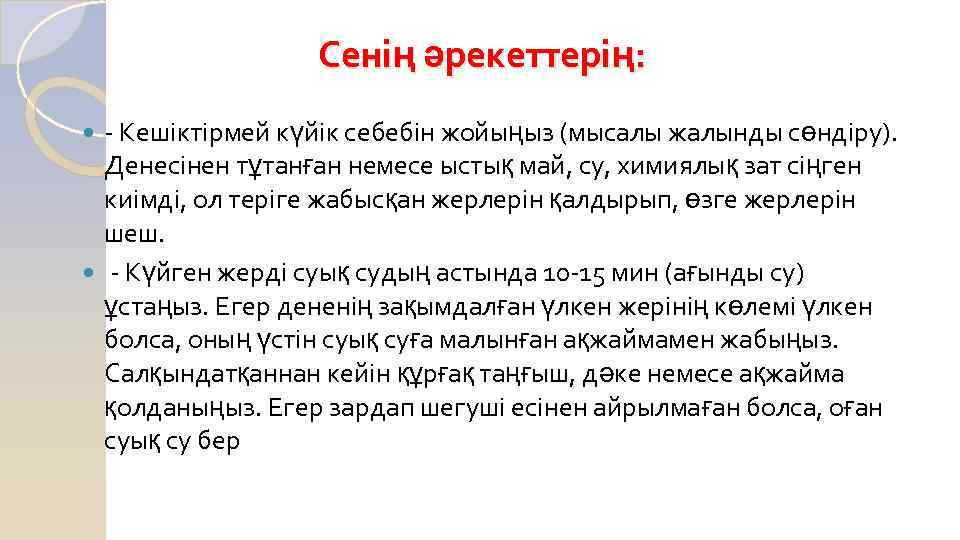 Сенің әрекеттерің:

- Кешіктірмей күйік себебін жойыңыз (мысалы жалынды сөндіру). Денесінен тұтанған немесе ыстық май, су, химиялық зат сіңген киімді, ол теріге жабысқан жерлерін қалдырып, өзге жерлерін шеш.

- Күйген жерді суық судың астында 10-15 мин (ағынды су) ұстаңыз. Егер дененің зақымдалған үлкен жерінің көлемі үлкен болса, оның үстін суық суға малынған ақжаймамен жабыңыз. Салқындатқаннан кейін құрғақ таңғыш, дәке немесе ақжайма қолданыңыз. Егер зардап шегуші есінен айрылмаған болса, оған суық су бер